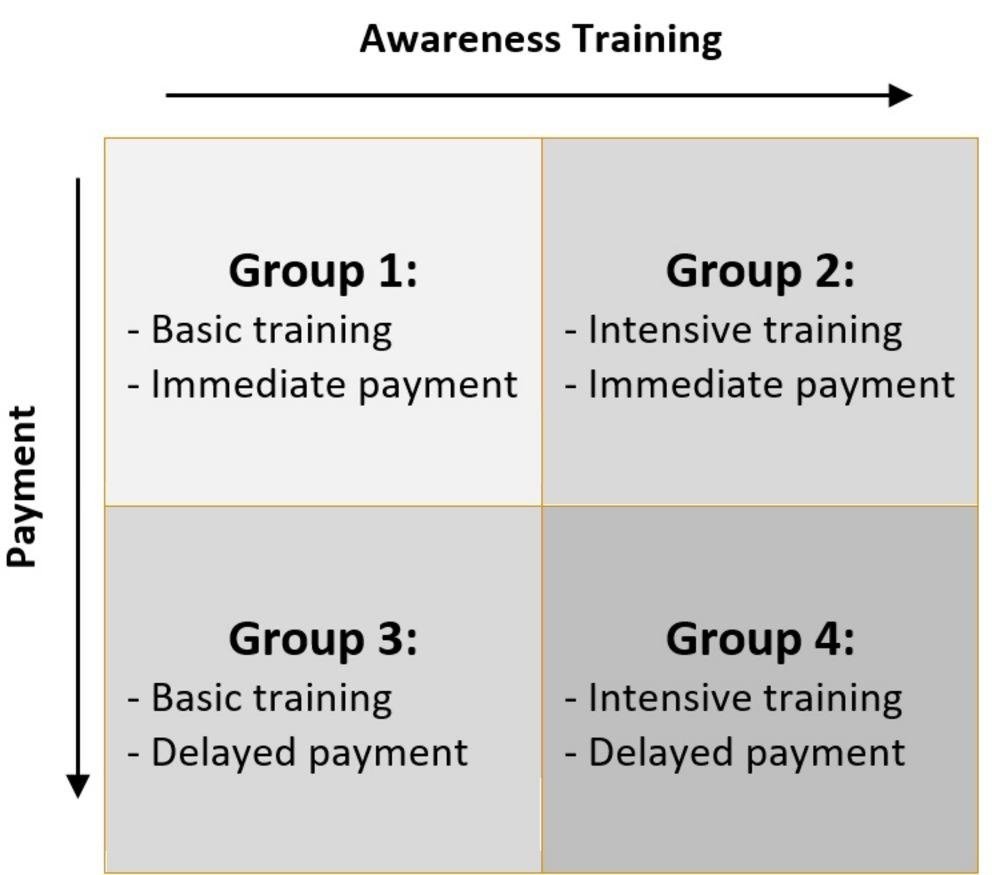 Awareness Training

Payment

Group 1:
- Basic training
- Immediate payment

Group 2:
- Intensive training
- Immediate payment

Group 3:
- Basic training
- Delayed payment

Group 4:
- Intensive training
- Delayed payment